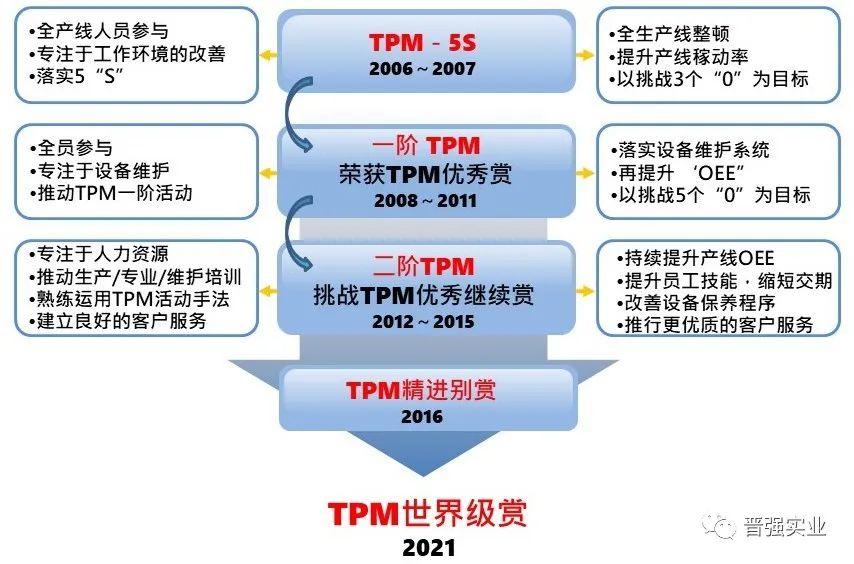 •全产线人员参与
•专注于工作环境的改善
•落实5“S”

TPM - 5S
2006 ~ 2007

•全生产线整顿
•提升产线稼动率
•以挑战3个“0”为目标

•全员参与
•专注于设备维护
•推动TPM一阶活动

一阶 TPM
荣获TPM优秀赏
2008 ~ 2011

•落实设备维护系统
•再提升 ‘OEE”
•以挑战5个“0”为目标

•专注于人力资源
•推动生产/专业/维护培训
•熟练运用TPM活动手法
•建立良好的客户服务

二阶TPM
挑战TPM优秀继续赏
2012 ~ 2015

•持续提升产线OEE
•提升员工技能，缩短交期
•改善设备保养程序
•推行更优质的客户服务

TPM精进别赏
2016

TPM世界级赏
2021

晋强实业